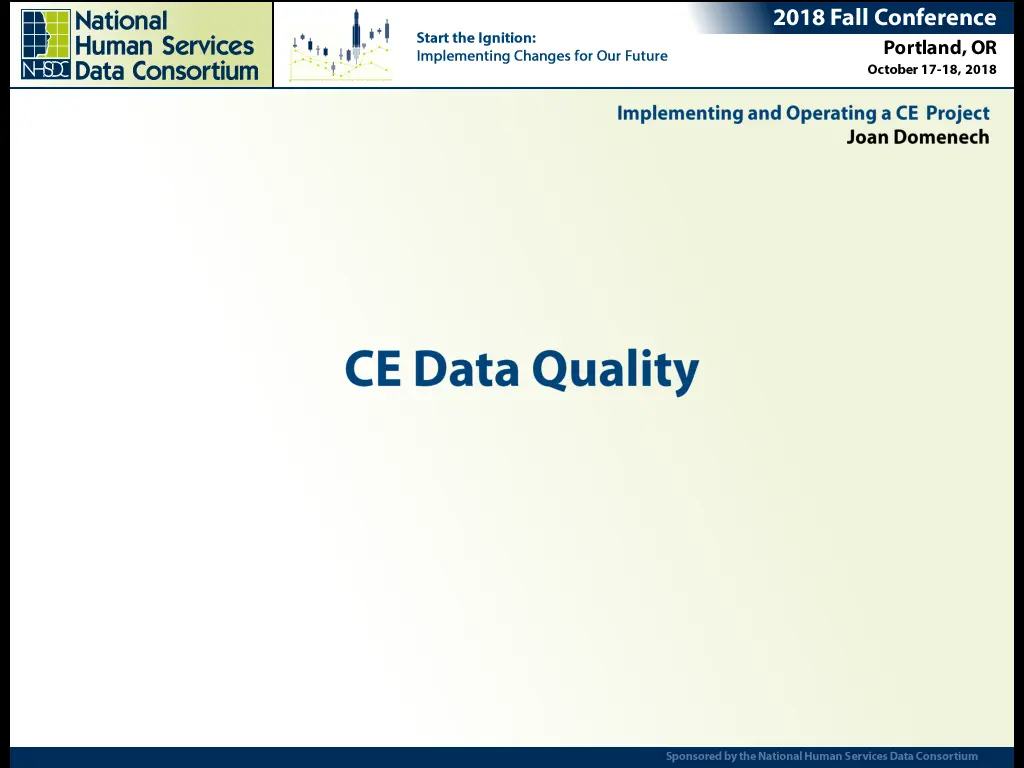 NHSDC National Human Services Data Consortium

Start the Ignition:
Implementing Changes for Our Future

2018 Fall Conference
Portland, OR
October 17-18, 2018

Implementing and Operating a CE Project
Joan Domenech

CE Data Quality

Sponsored by the National Human Services Data Consortium